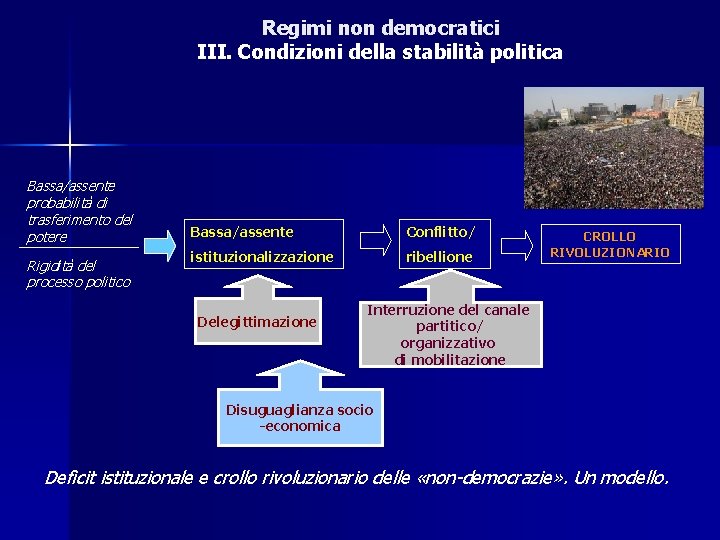 Regimi non democratici
III. Condizioni della stabilità politica

Bassa/assente probabilità di trasferimento del potere

Rigidità del processo politico

Bassa/assente istituzionalizzazione

Conflitto/ ribellione

CROLLO RIVOLUZIONARIO

Delegittimazione

Interruzione del canale partitico/ organizzativo di mobilitazione

Disuguaglianza socio -economica

Deficit istituzionale e crollo rivoluzionario delle «non-democrazie». Un modello.